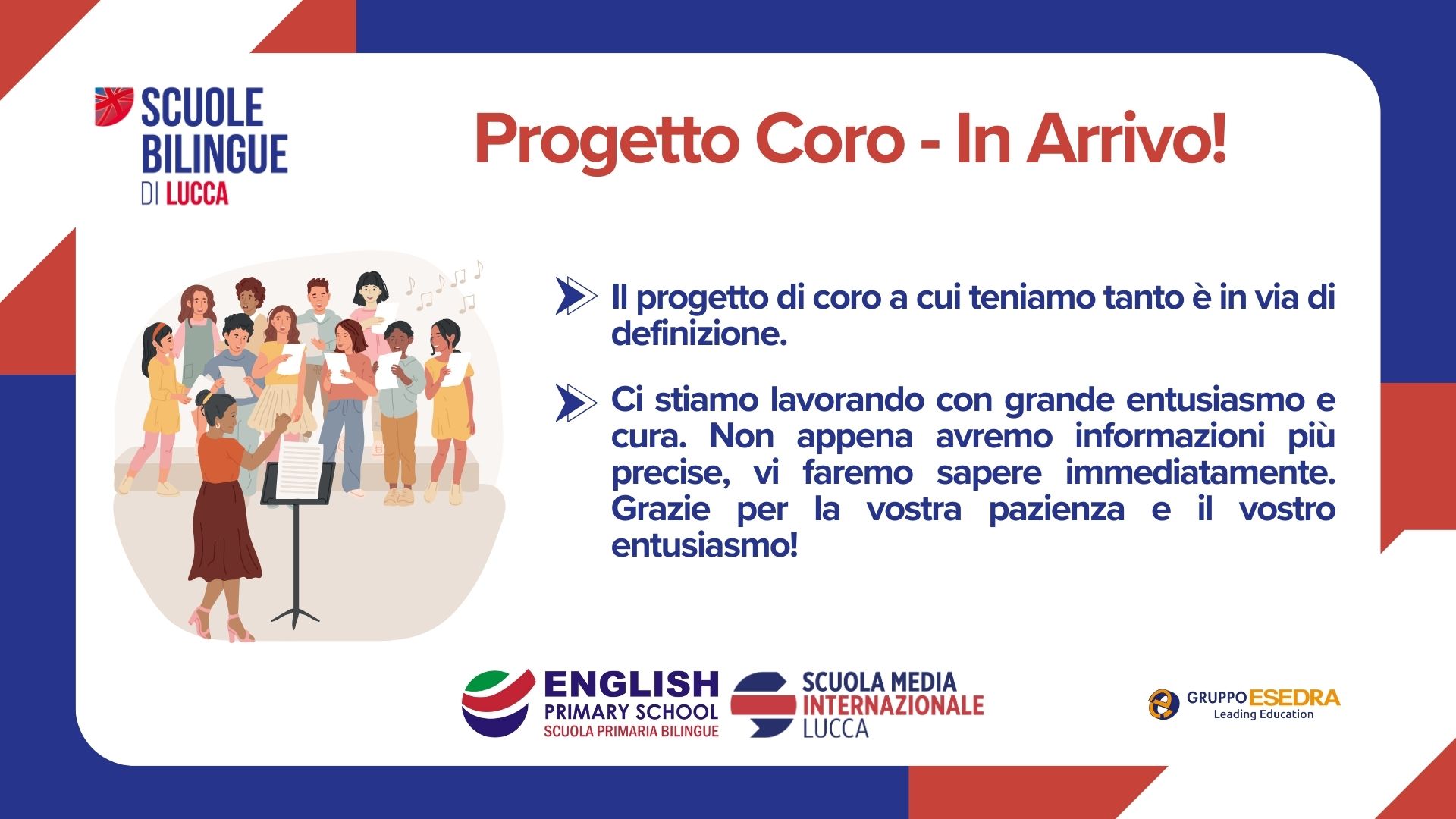 SCUOLE BILINGUE DI LUCCA

Progetto Coro - In Arrivo!

Il progetto di coro a cui teniamo tanto è in via di definizione.

Ci stiamo lavorando con grande entusiasmo e cura. Non appena avremo informazioni più precise, vi faremo sapere immediatamente. Grazie per la vostra pazienza e il vostro entusiasmo!

ENGLISH PRIMARY SCHOOL SCUOLA PRIMARIA BILINGUE

SCUOLA MEDIA INTERNAZIONALE LUCCA

GRUPPO ESEDRA Leading Education